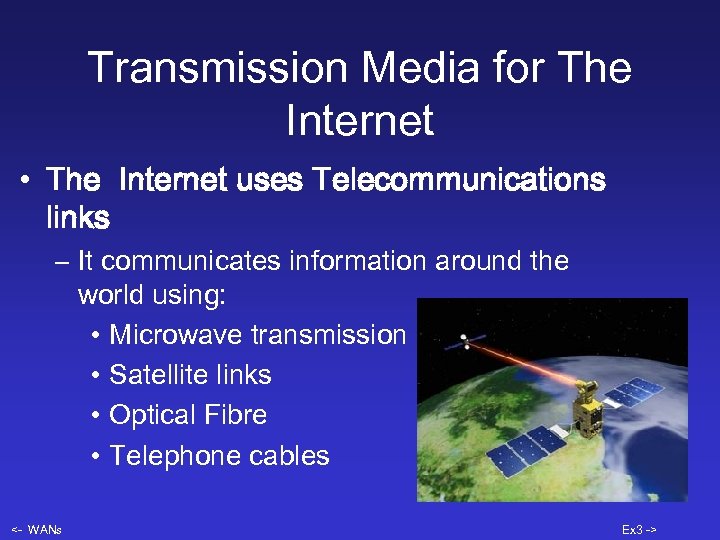 Transmission Media for The Internet

• The Internet uses Telecommunications links

– It communicates information around the world using:

• Microwave transmission

• Satellite links

• Optical Fibre

• Telephone cables

<- WANs

Ex3 ->